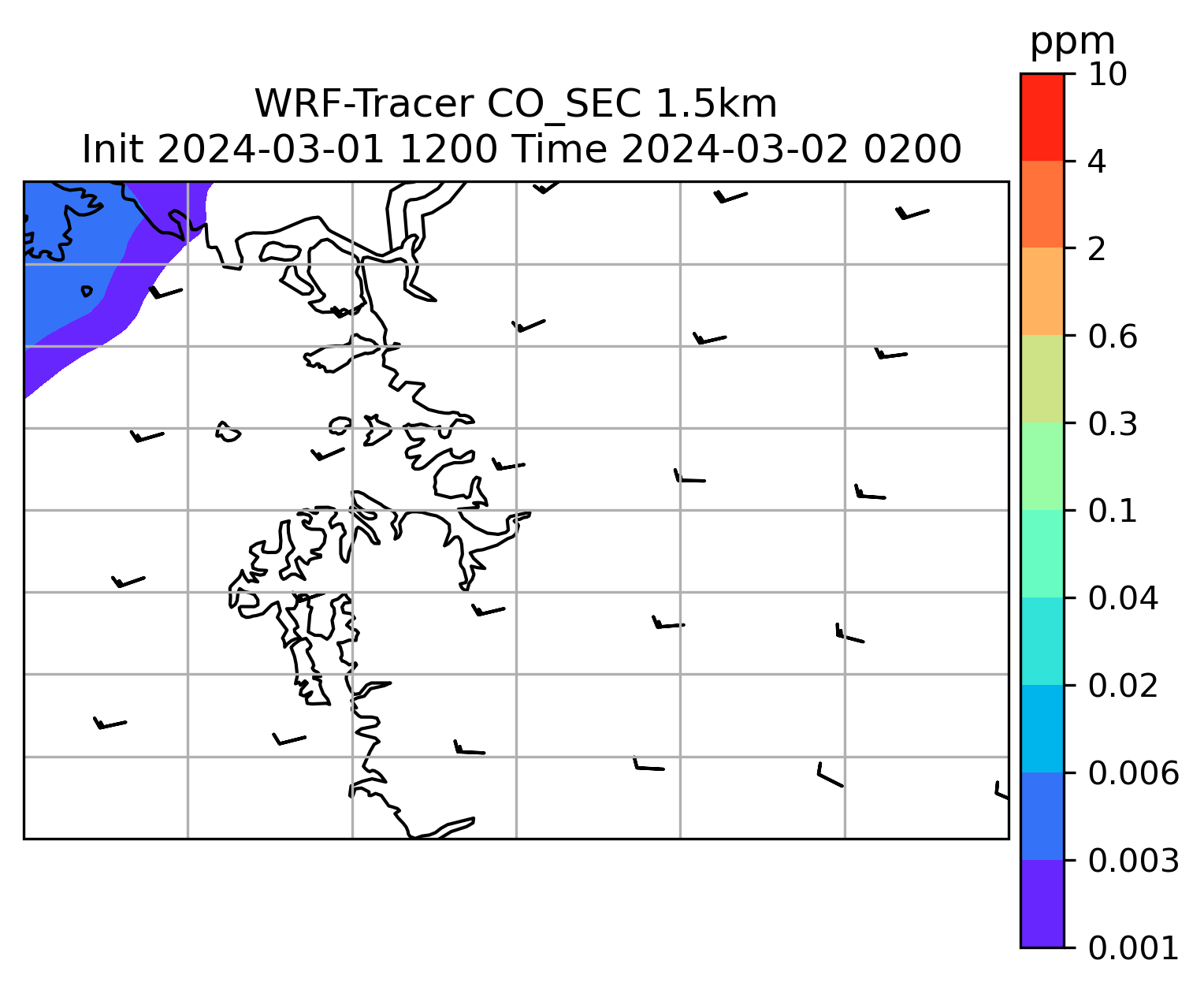 WRF-Tracer CO_SEC 1.5km
Init 2024-03-01 1200 Time 2024-03-02 0200

ppm
10
4
2
0.6
0.3
0.1
0.04
0.02
0.006
0.003
0.001